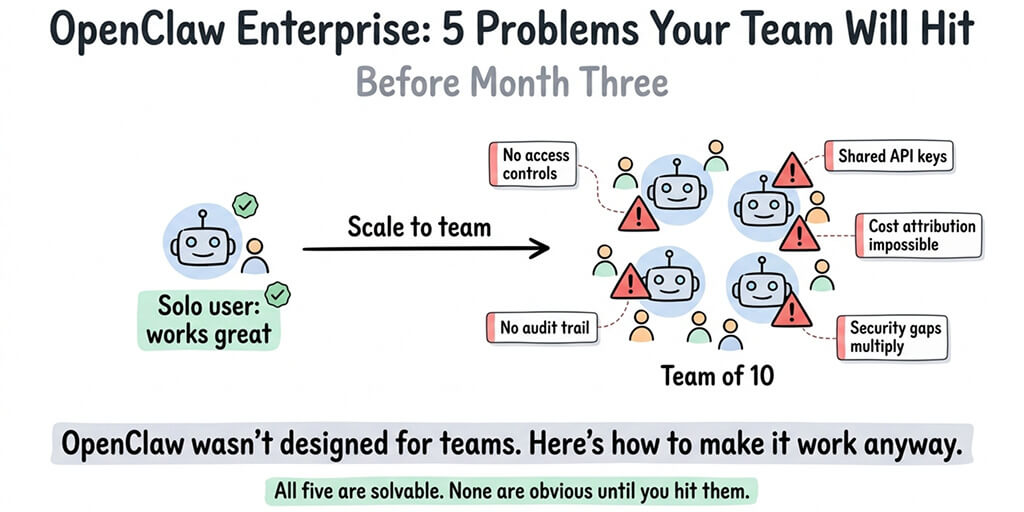 OpenClaw Enterprise: 5 Problems Your Team Will Hit

Before Month Three

Solo user: works great

Scale to team

No access controls

Shared API keys

Cost attribution impossible

No audit trail

Security gaps multiply

Team of 10

OpenClaw wasn't designed for teams. Here's how to make it work anyway.

All five are solvable. None are obvious until you hit them.